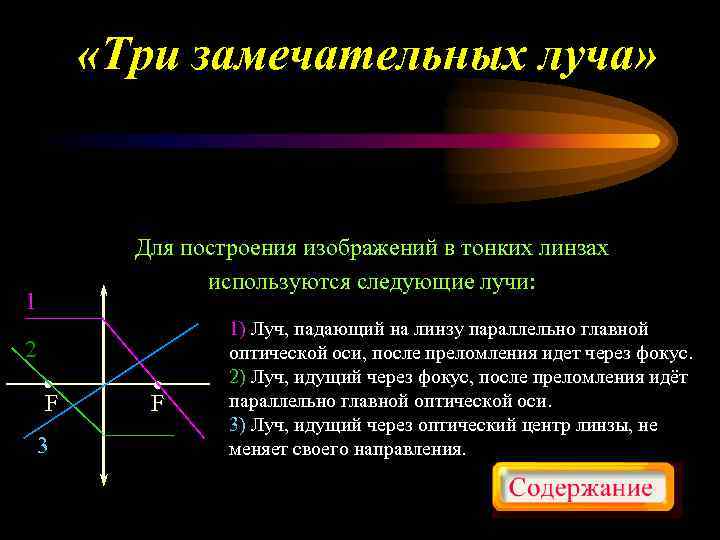 «Три замечательных луча»

Для построения изображений в тонких линзах используются следующие лучи:

1

2

F

F

3

1) Луч, падающий на линзу параллельно главной оптической оси, после преломления идет через фокус.
2) Луч, идущий через фокус, после преломления идёт параллельно главной оптической оси.
3) Луч, идущий через оптический центр линзы, не меняет своего направления.

Содержание